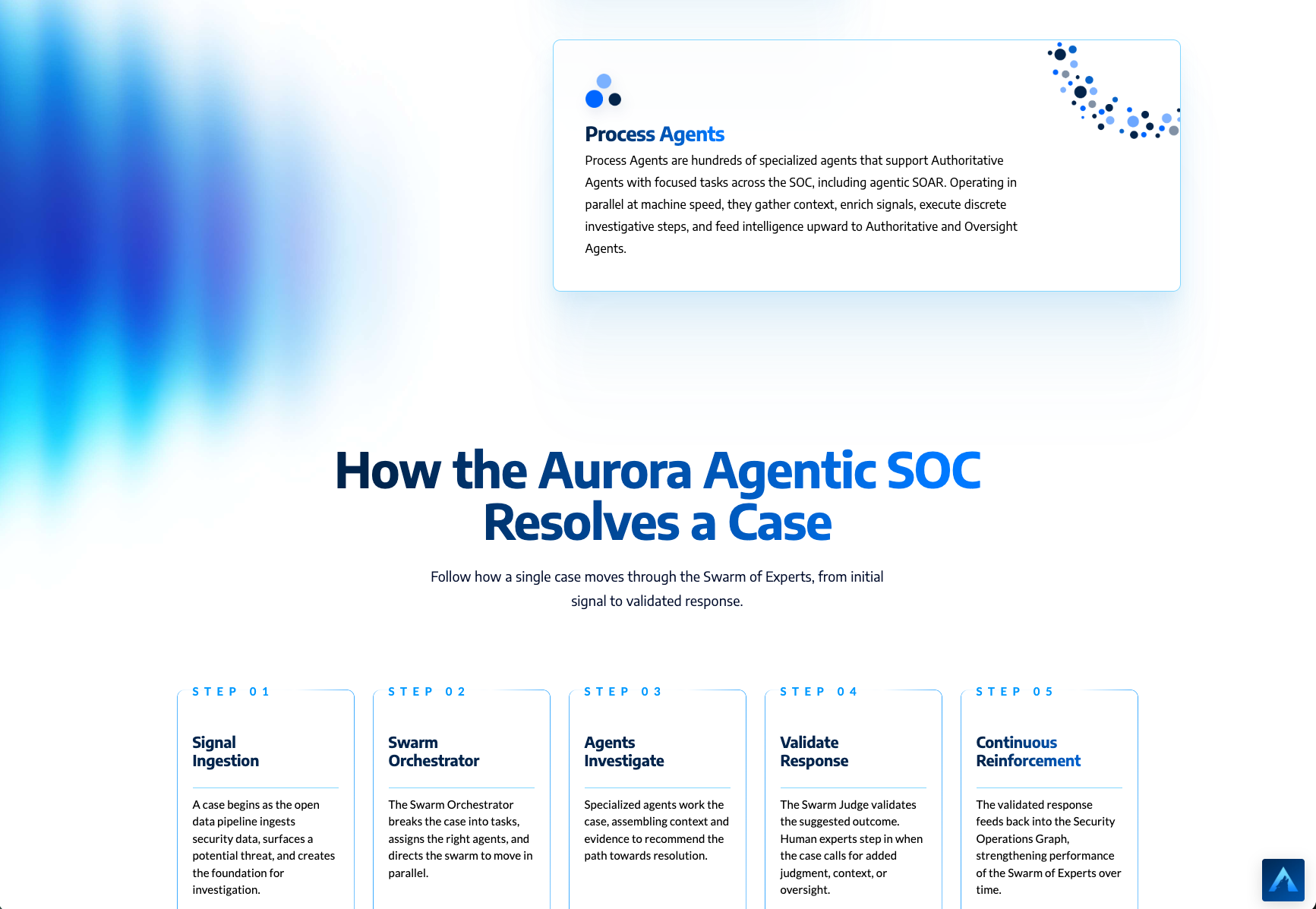 Process Agents

Process Agents are hundreds of specialized agents that support Authoritative Agents with focused tasks across the SOC, including agentic SOAR. Operating in parallel at machine speed, they gather context, enrich signals, execute discrete investigative steps, and feed intelligence upward to Authoritative and Oversight Agents.

How the Aurora Agentic SOC Resolves a Case

Follow how a single case moves through the Swarm of Experts, from initial signal to validated response.

STEP 01

Signal Ingestion

A case begins as the open data pipeline ingests security data, surfaces a potential threat, and creates the foundation for investigation.

STEP 02

Swarm Orchestrator

The Swarm Orchestrator breaks the case into tasks, assigns the right agents, and directs the swarm to move in parallel.

STEP 03

Agents Investigate

Specialized agents work the case, assembling context and evidence to recommend the path towards resolution.

STEP 04

Validate Response

The Swarm Judge validates the suggested outcome. Human experts step in when the case calls for added judgment, context, or oversight.

STEP 05

Continuous Reinforcement

The validated response feeds back into the Security Operations Graph, strengthening performance of the Swarm of Experts over time.